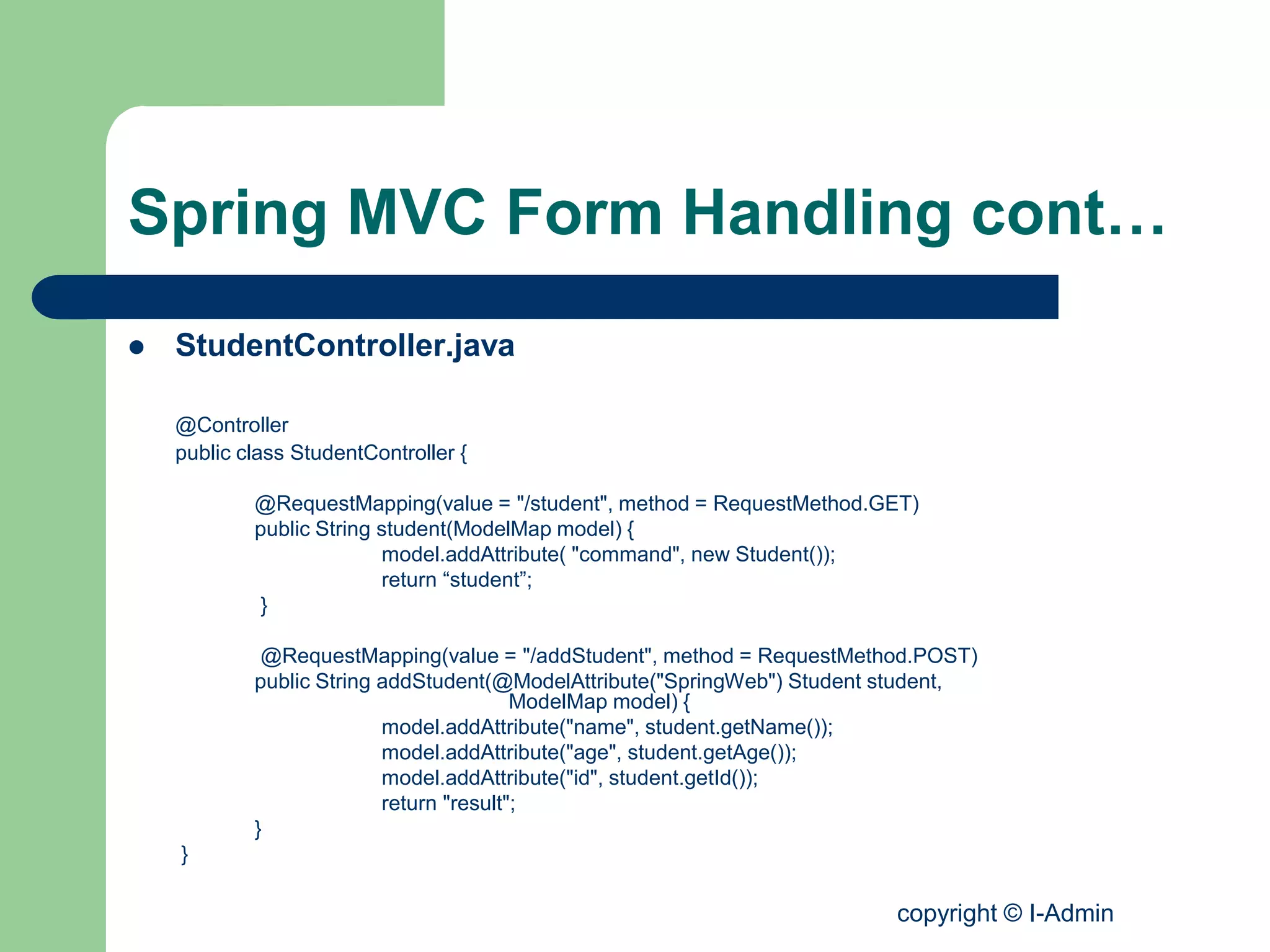 Spring MVC Form Handling cont…

• StudentController.java

@Controller
public class StudentController {

@RequestMapping(value = "/student", method = RequestMethod.GET)
public String student(ModelMap model) {
model.addAttribute( "command", new Student());
return “student”;
}

@RequestMapping(value = "/addStudent", method = RequestMethod.POST)
public String addStudent(@ModelAttribute("SpringWeb") Student student,
ModelMap model) {
model.addAttribute("name", student.getName());
model.addAttribute("age", student.getAge());
model.addAttribute("id", student.getId());
return "result";
}
}

copyright © I-Admin